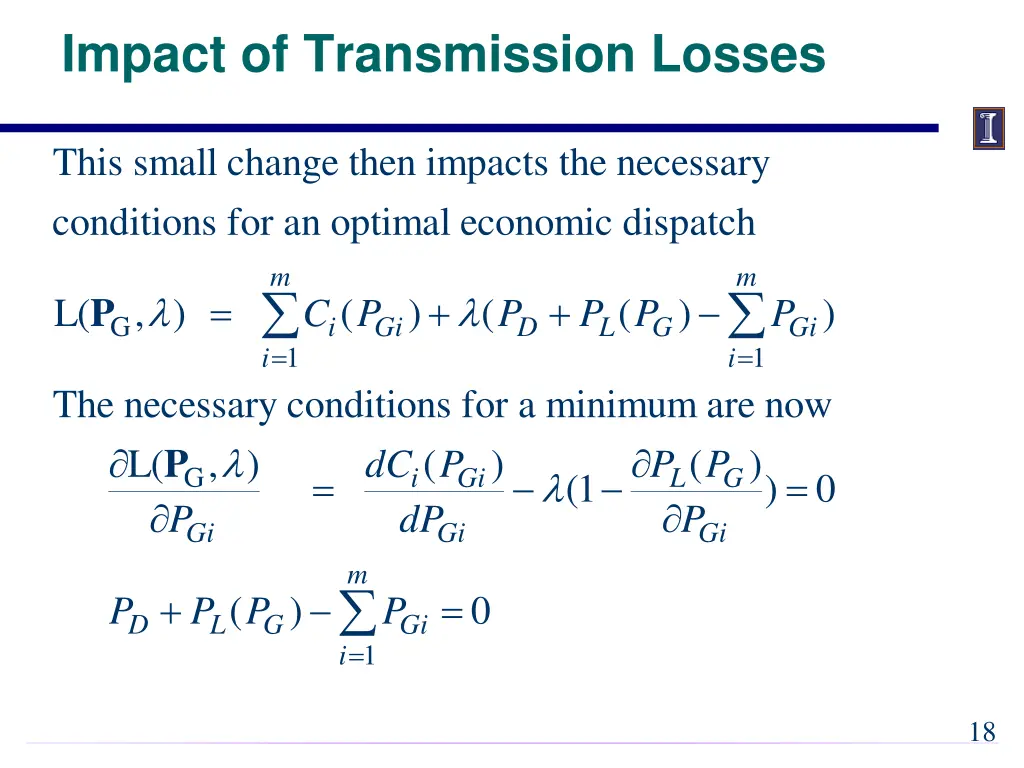 Impact of Transmission Losses

This small change then impacts the necessary conditions for an optimal economic dispatch

$L(\mathbf{P}_G, \lambda) = \sum_{i=1}^{m} C_i(P_{Gi}) + \lambda(P_D + P_L(P_G) - \sum_{i=1}^{m} P_{Gi})$

The necessary conditions for a minimum are now

$\frac{\partial L(\mathbf{P}_G, \lambda)}{\partial P_{Gi}} = \frac{dC_i(P_{Gi})}{dP_{Gi}} - \lambda(1 - \frac{\partial P_L(P_G)}{\partial P_{Gi}}) = 0$

$P_D + P_L(P_G) - \sum_{i=1}^{m} P_{Gi} = 0$

18